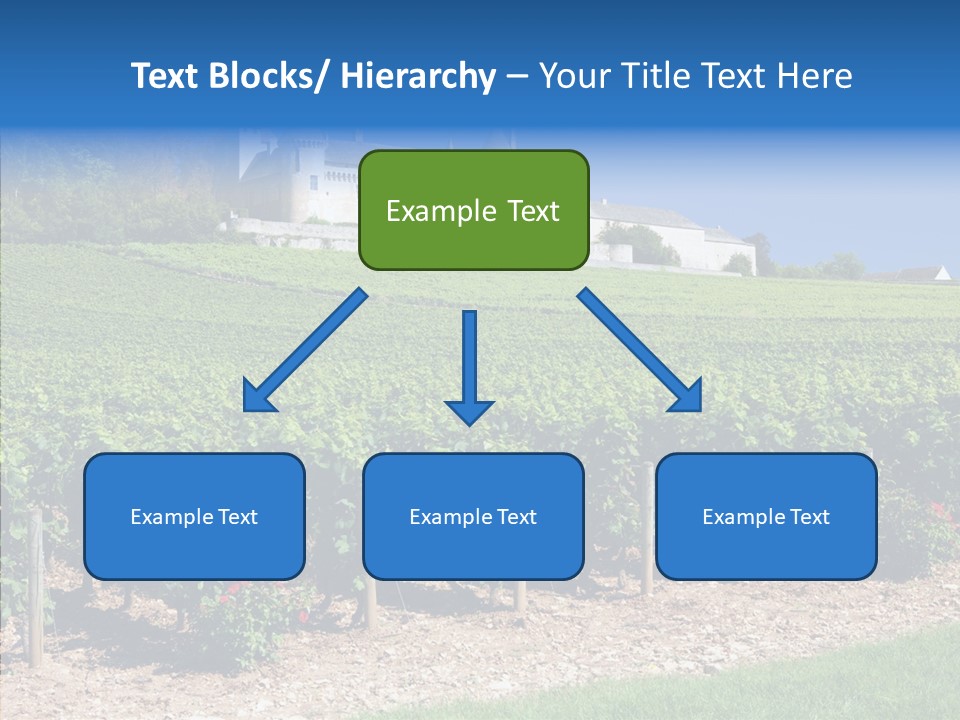 Text Blocks/ Hierarchy – Your Title Text Here

Example Text

Example Text

Example Text

Example Text